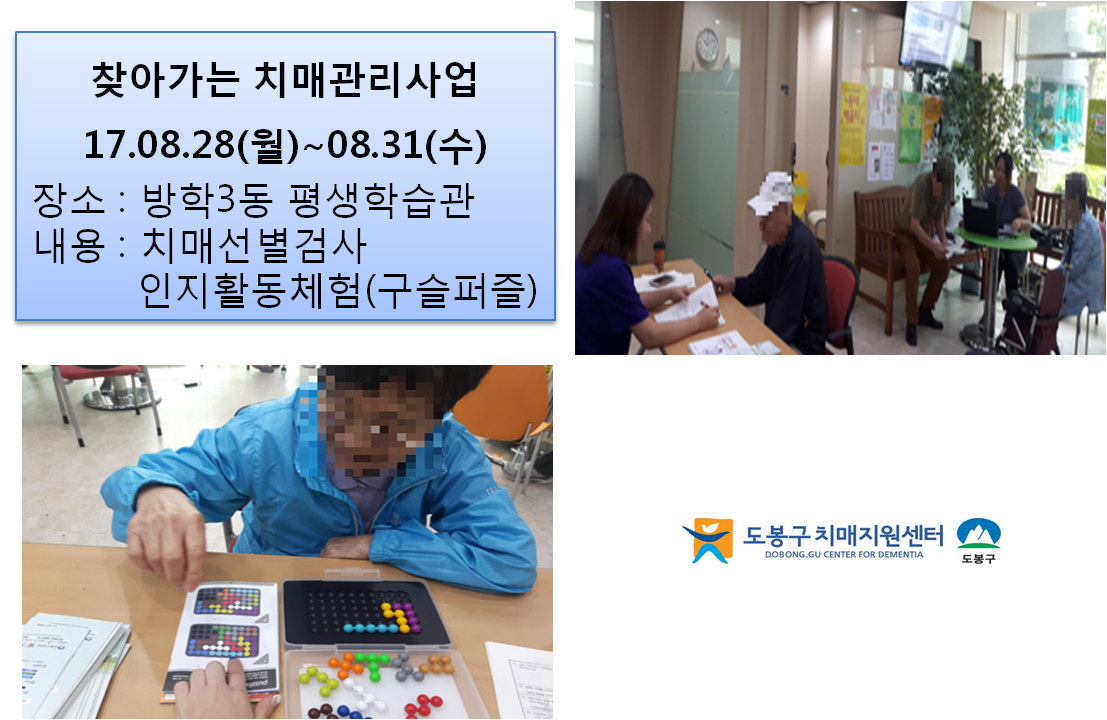 찾아가는 치매관리사업

17.08.28(월)~08.31(수)

장소 : 방학3동 평생학습관
내용 : 치매선별검사
인지활동체험(구슬퍼즐)

도봉구 치매지원센터
DOBONG.GU CENTER FOR DEMENTIA
도봉구